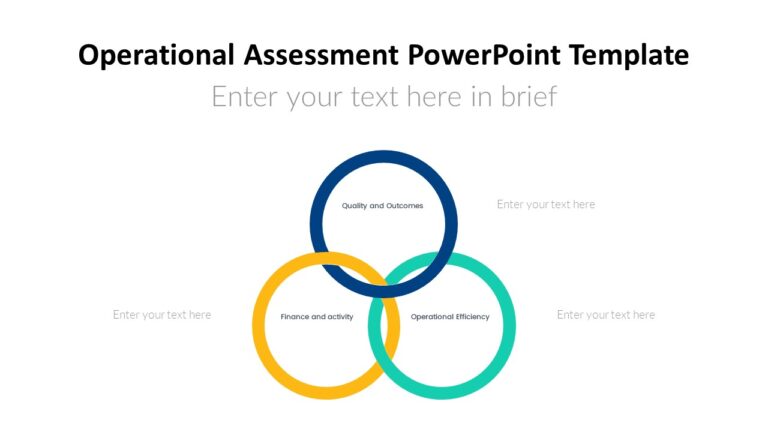 Operational Assessment PowerPoint Template

Enter your text here in brief

Quality and Outcomes

Enter your text here

Enter your text here

Finance and activity

Operational Efficiency

Enter your text here